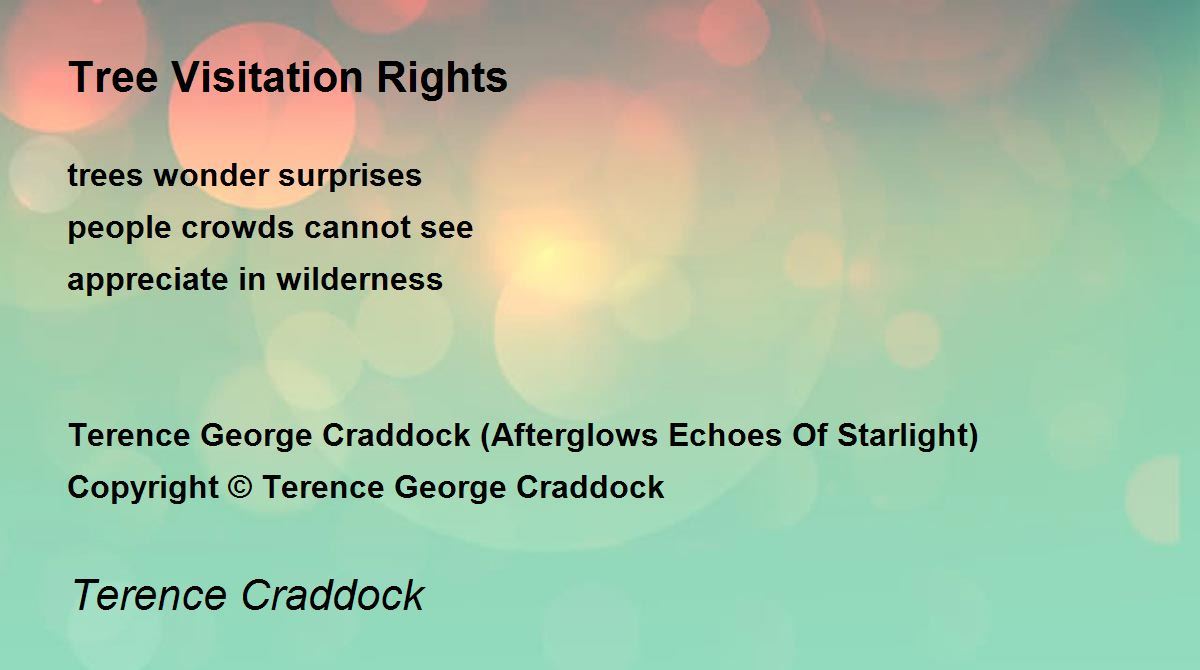 Tree Visitation Rights

trees wonder surprises
people crowds cannot see
appreciate in wilderness

Terence George Craddock (Afterglows Echoes Of Starlight)
Copyright © Terence George Craddock

Terence Craddock